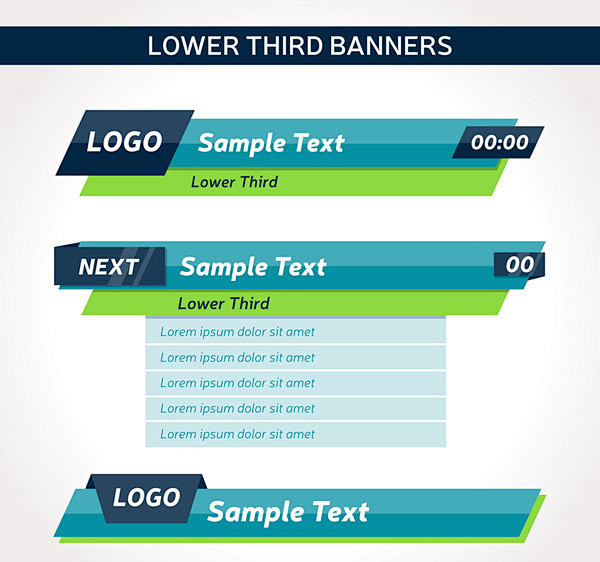 LOWER THIRD BANNERS

LOGO
Sample Text
00:00
Lower Third

NEXT
Sample Text
00
Lower Third

Lorem ipsum dolor sit amet
Lorem ipsum dolor sit amet
Lorem ipsum dolor sit amet
Lorem ipsum dolor sit amet
Lorem ipsum dolor sit amet

LOGO
Sample Text